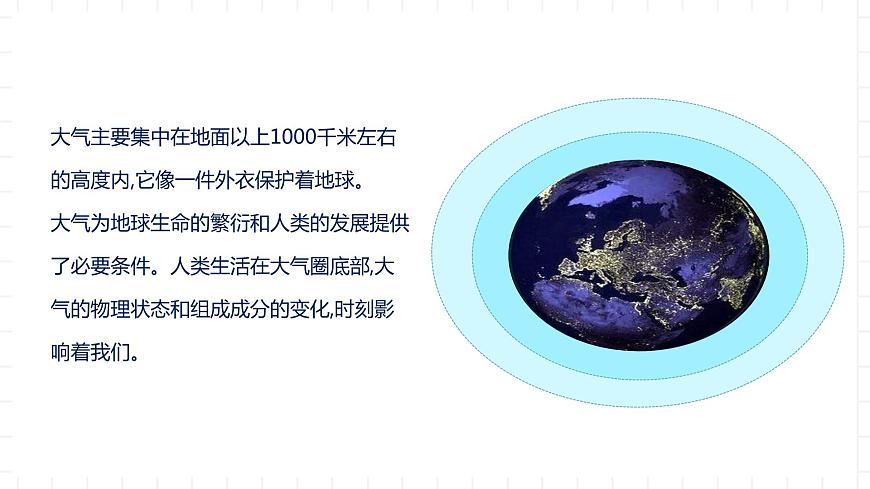 大气主要集中在地面以上1000千米左右的高度内,它像一件外衣保护着地球。
大气为地球生命的繁衍和人类的发展提供了必要条件。人类生活在大气圈底部,大气的物理状态和组成成分的变化,时刻影响着我们。